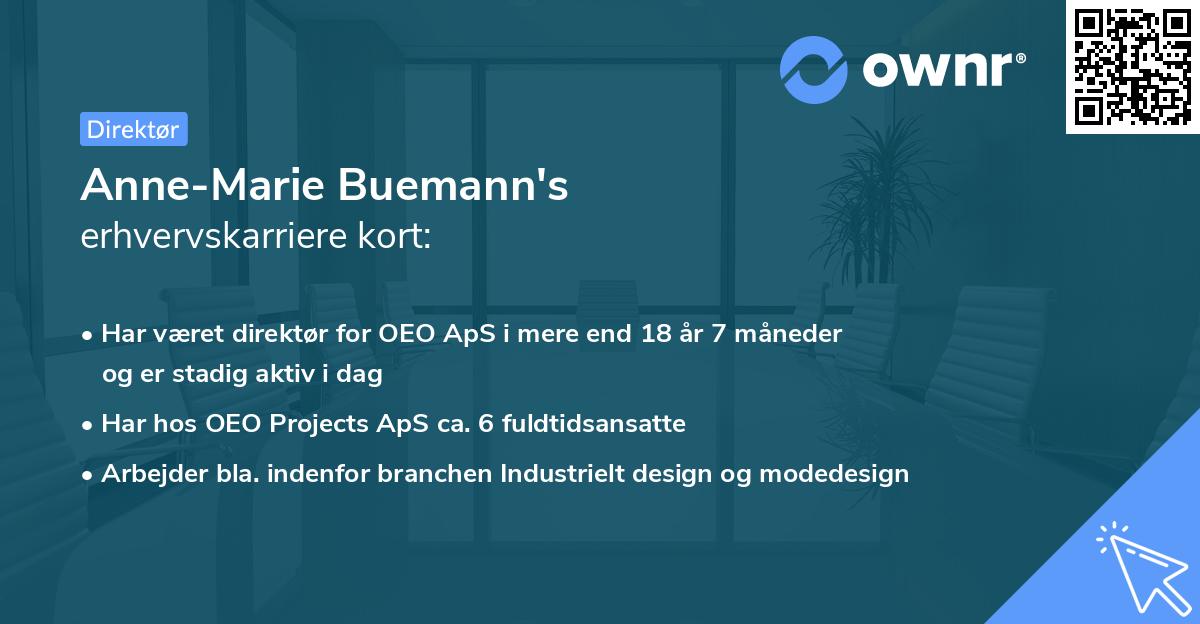 ownr®

Direktør

Anne-Marie Buemann's
erhvervskarriere kort:

• Har været direktør for OEO ApS i mere end 18 år 7 måneder og er stadig aktiv i dag
• Har hos OEO Projects ApS ca. 6 fuldtidsansatte
• Arbejder bla. indenfor branchen Industrielt design og modedesign